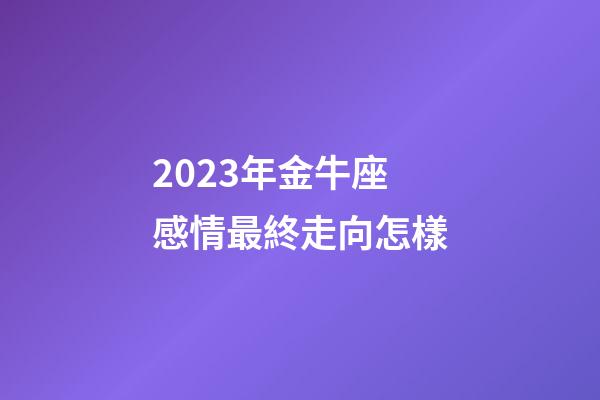 2023年金牛座
感情最終走向怎樣